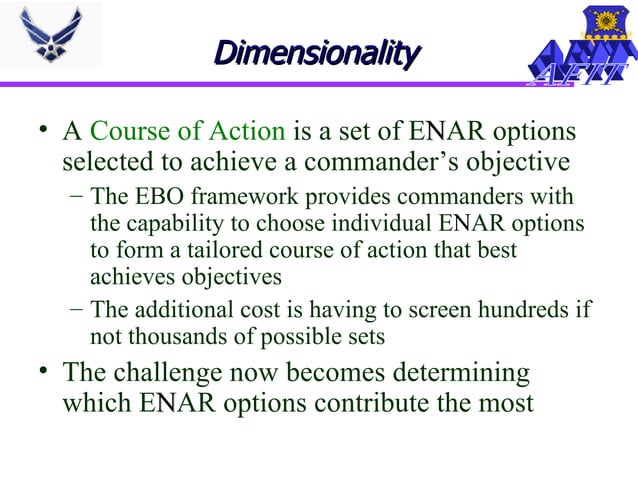 Dimensionality

AFIT

• A Course of Action is a set of ENAR options selected to achieve a commander's objective
  – The EBO framework provides commanders with the capability to choose individual ENAR options to form a tailored course of action that best achieves objectives
  – The additional cost is having to screen hundreds if not thousands of possible sets
• The challenge now becomes determining which ENAR options contribute the most